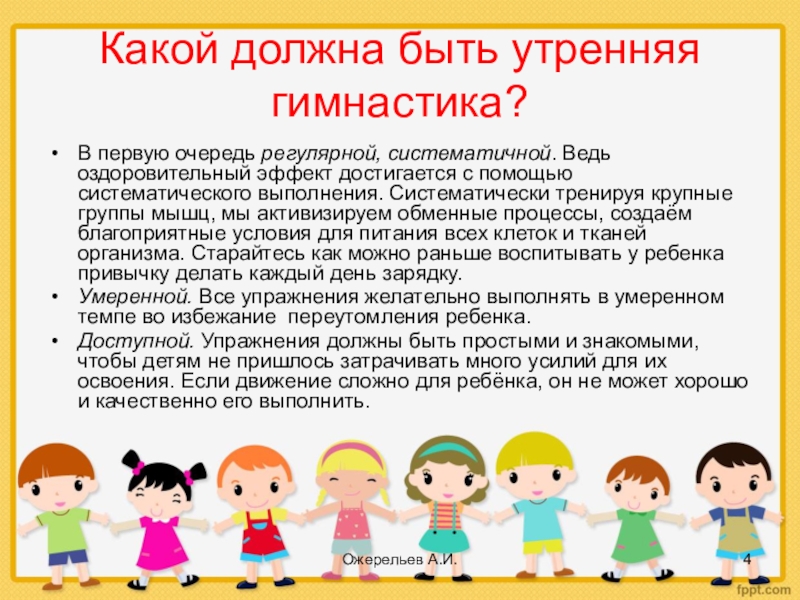 Какой должна быть утренняя гимнастика?

• В первую очередь регулярной, систематичной. Ведь оздоровительный эффект достигается с помощью систематического выполнения. Систематически тренируя крупные группы мышц, мы активизируем обменные процессы, создаём благоприятные условия для питания всех клеток и тканей организма. Старайтесь как можно раньше воспитывать у ребенка привычку делать каждый день зарядку.
• Умеренной. Все упражнения желательно выполнять в умеренном темпе во избежание переутомления ребенка.
• Доступной. Упражнения должны быть простыми и знакомыми, чтобы детям не пришлось затрачивать много усилий для их освоения. Если движение сложно для ребёнка, он не может хорошо и качественно его выполнить.

Ожерельев А.И.

4

fppt.com